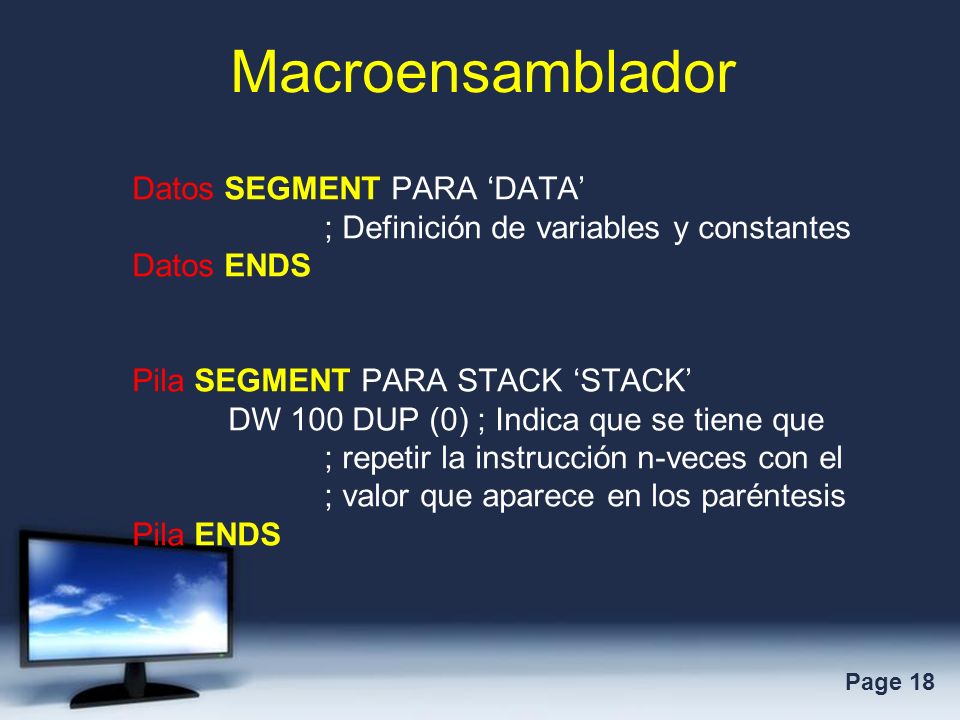 Macroensamblador

Datos SEGMENT PARA ‘DATA’
; Definición de variables y constantes
Datos ENDS

Pila SEGMENT PARA STACK ‘STACK’
DW 100 DUP (0) ; Indica que se tiene que
; repetir la instrucción n-veces con el
; valor que aparece en los paréntesis
Pila ENDS

Page 18